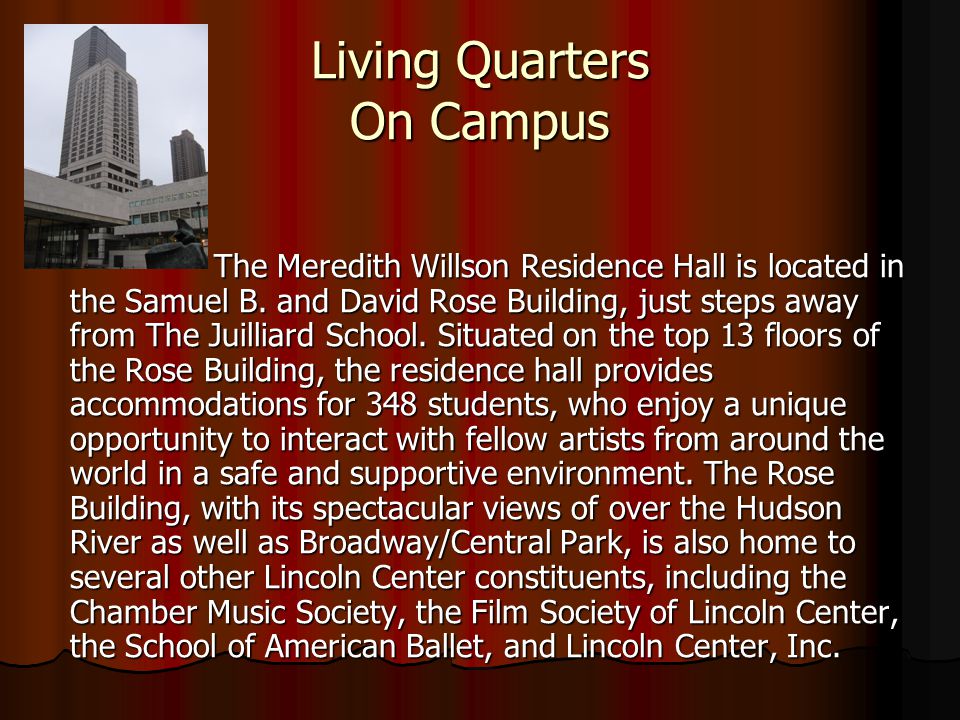 Living Quarters
On Campus

The Meredith Willson Residence Hall is located in the Samuel B. and David Rose Building, just steps away from The Juilliard School. Situated on the top 13 floors of the Rose Building, the residence hall provides accommodations for 348 students, who enjoy a unique opportunity to interact with fellow artists from around the world in a safe and supportive environment. The Rose Building, with its spectacular views of over the Hudson River as well as Broadway/Central Park, is also home to several other Lincoln Center constituents, including the Chamber Music Society, the Film Society of Lincoln Center, the School of American Ballet, and Lincoln Center, Inc.